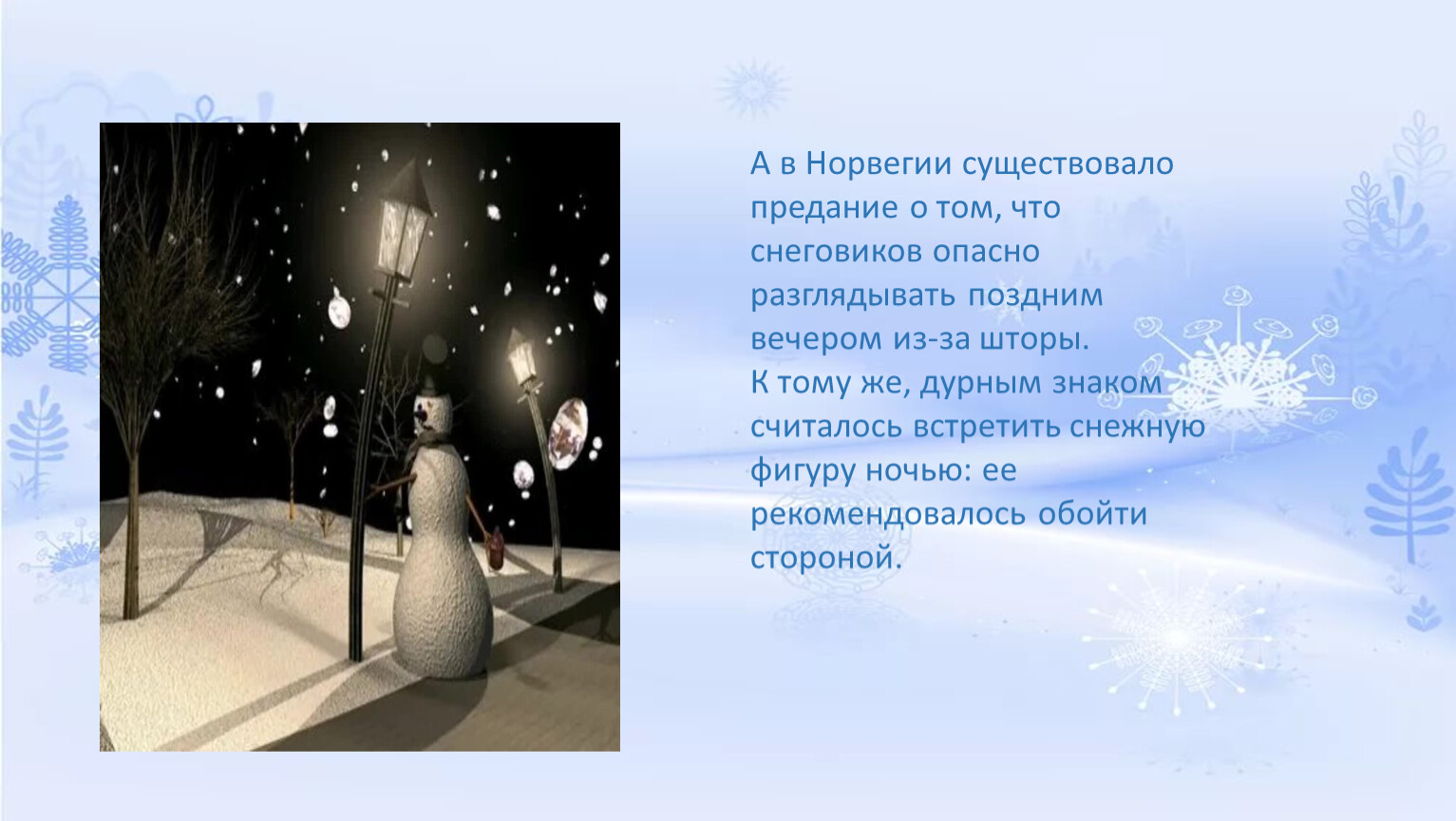 А в Норвегии существовало предание о том, что снеговиков опасно разглядывать поздним вечером из-за шторы.
К тому же, дурным знаком считалось встретить снежную фигуру ночью: ее рекомендовалось обойти стороной.